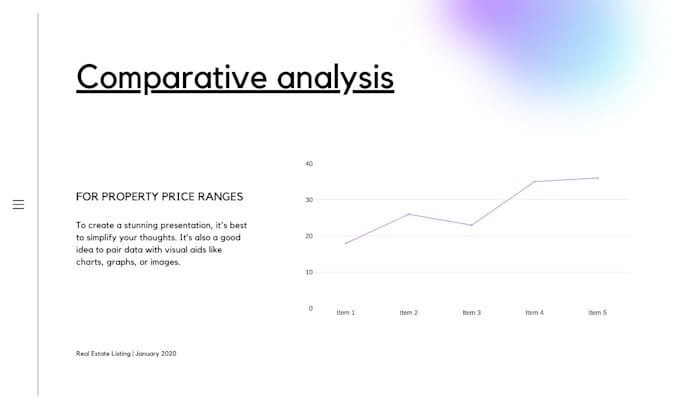 Comparative analysis

FOR PROPERTY PRICE RANGES

To create a stunning presentation, it's best to simplify your thoughts. It's also a good idea to pair data with visual aids like charts, graphs, or images.

40
30
20
10
0
Item 1
Item 2
Item 3
Item 4
Item 5

Real Estate Listing | January 2020